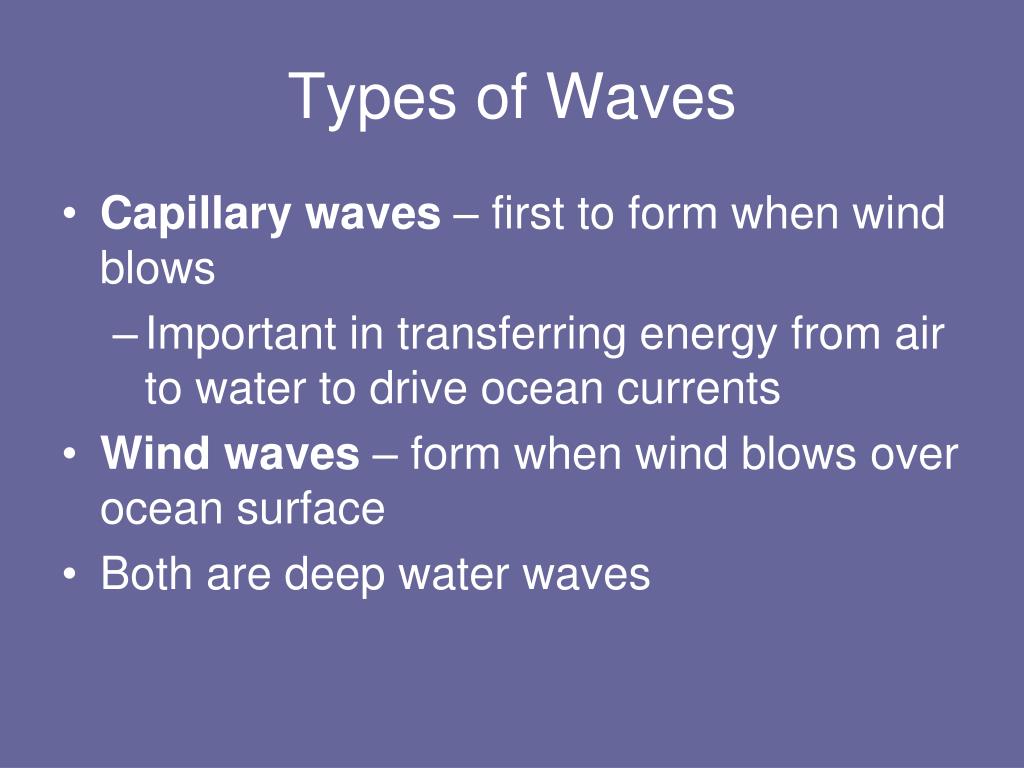 Types of Waves

• Capillary waves – first to form when wind blows
– Important in transferring energy from air to water to drive ocean currents
• Wind waves – form when wind blows over ocean surface
• Both are deep water waves